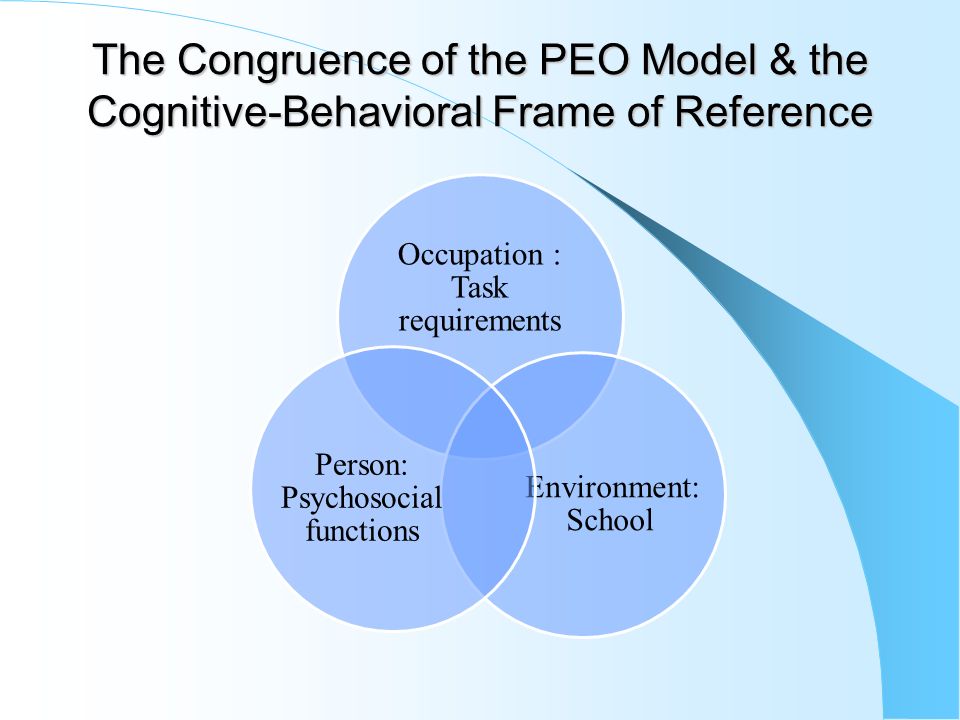 The Congruence of the PEO Model & the Cognitive-Behavioral Frame of Reference

Occupation : Task requirements

Person: Psychosocial functions

Environment: School